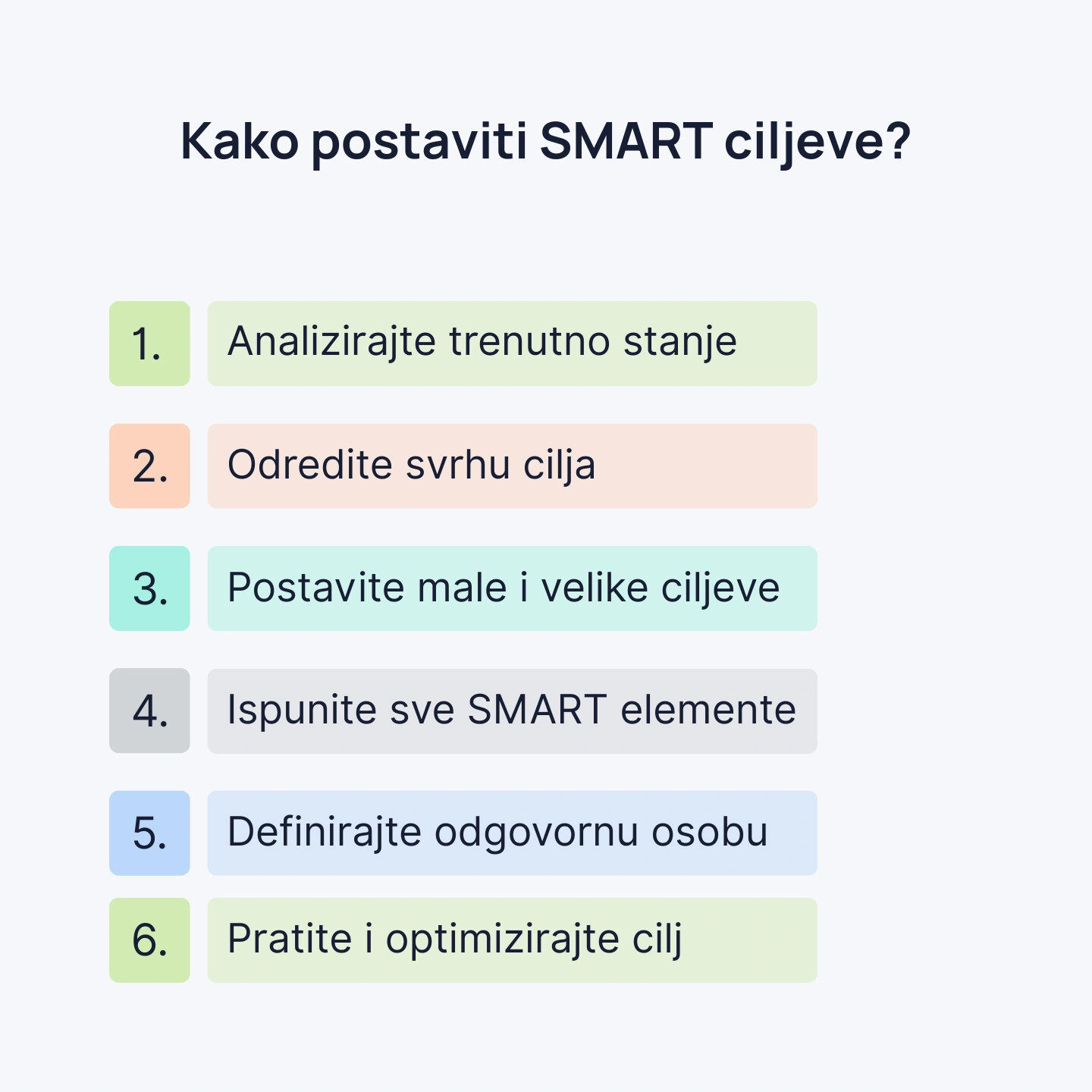 Kako postaviti SMART ciljeve?

1. Analizirajte trenutno stanje

2. Odredite svrhu cilja

3. Postavite male i velike ciljeve

4. Ispunite sve SMART elemente

5. Definirajte odgovornu osobu

6. Pratite i optimizirajte cilj